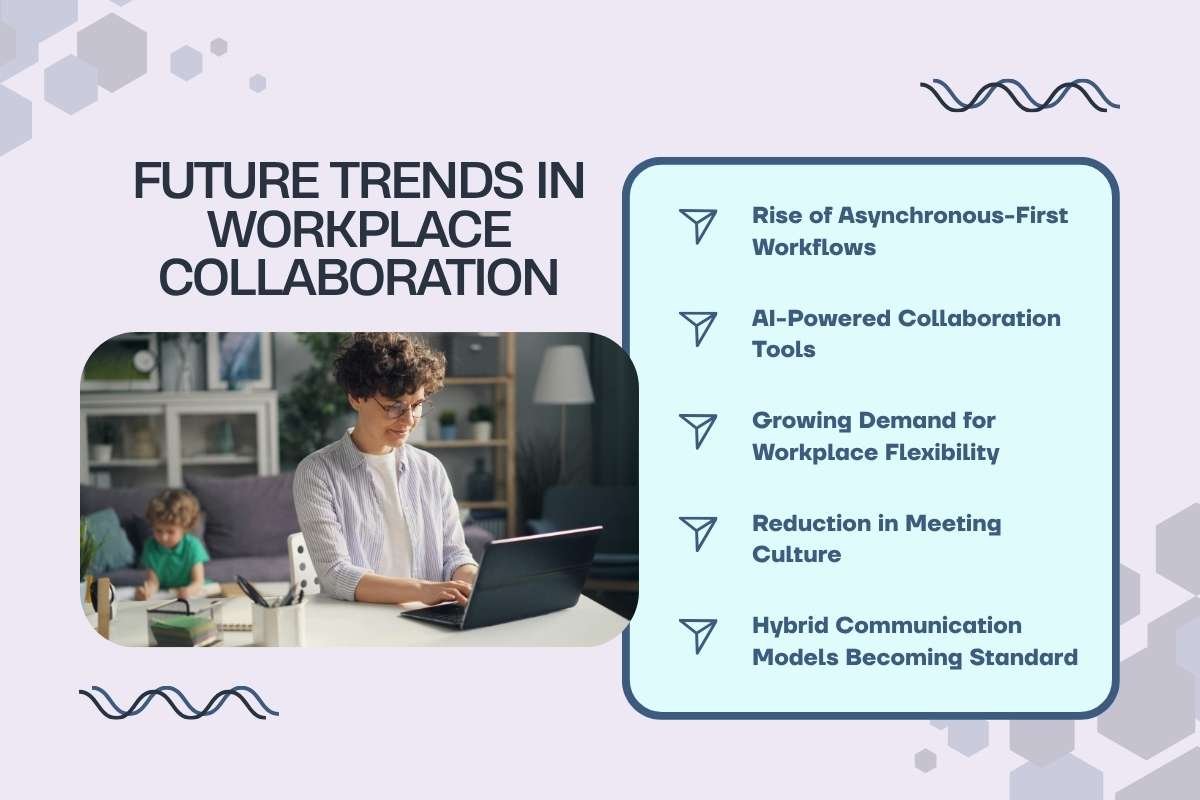 FUTURE TRENDS IN WORKPLACE COLLABORATION

Rise of Asynchronous-First Workflows

AI-Powered Collaboration Tools

Growing Demand for Workplace Flexibility

Reduction in Meeting Culture

Hybrid Communication Models Becoming Standard